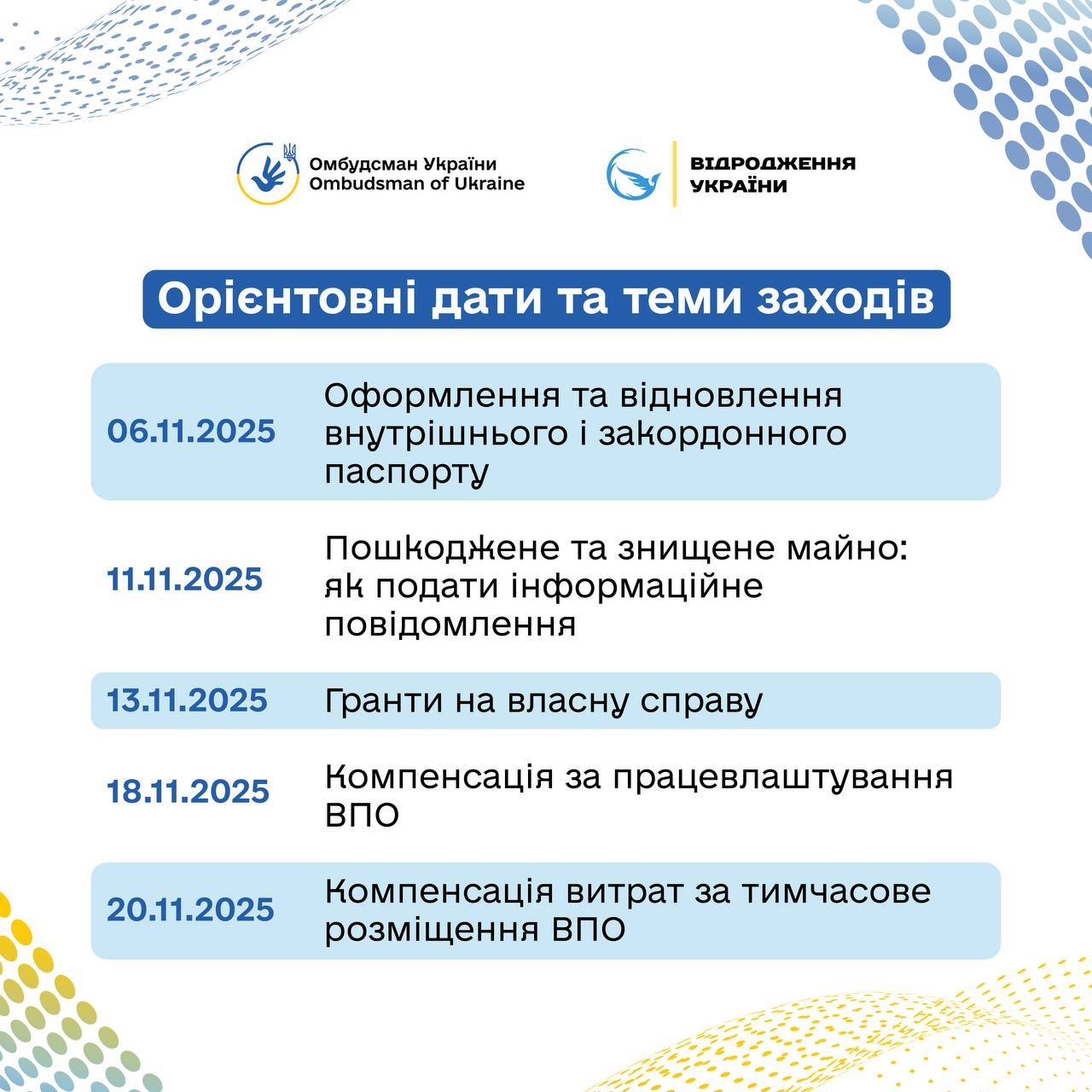 Омбудсман України
Ombudsman of Ukraine

ВІДРОДЖЕННЯ УКРАЇНИ

Орієнтовні дати та теми заходів

| | |
|---|---|
| 06.11.2025 | Оформлення та відновлення внутрішнього і закордонного паспорту |
| 11.11.2025 | Пошкоджене та знищене майно: як подати інформаційне повідомлення |
| 13.11.2025 | Гранти на власну справу |
| 18.11.2025 | Компенсація за працевлаштування ВПО |
| 20.11.2025 | Компенсація витрат за тимчасове розміщення ВПО |